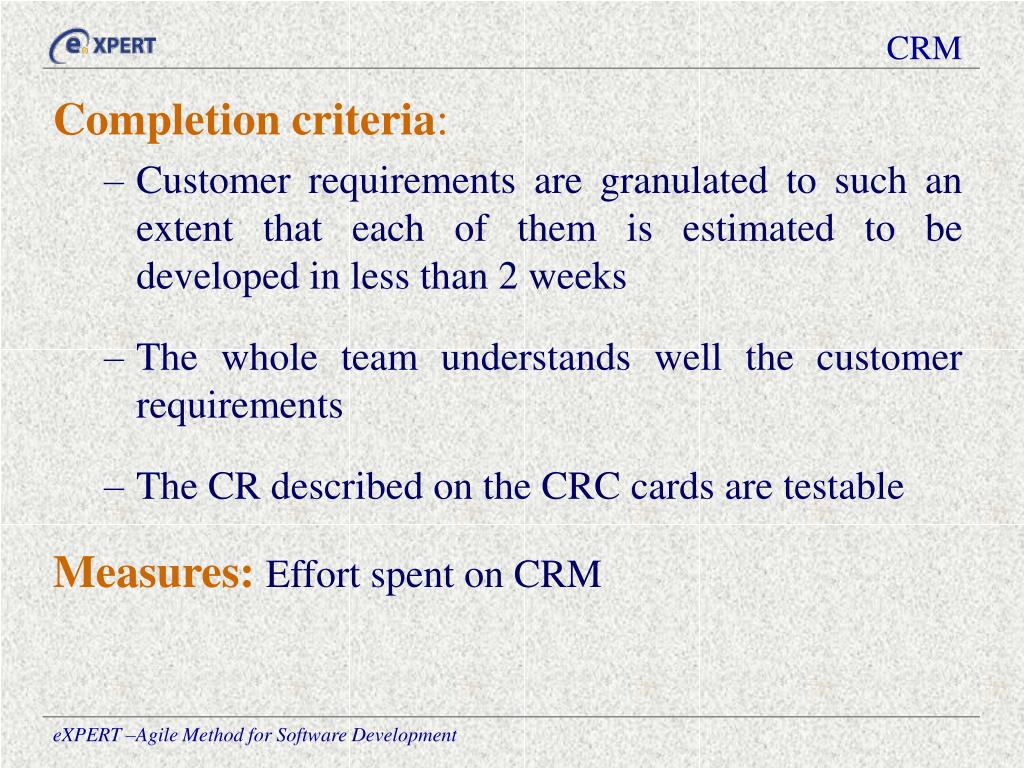 eXPERT

CRM

Completion criteria:

– Customer requirements are granulated to such an extent that each of them is estimated to be developed in less than 2 weeks

– The whole team understands well the customer requirements

– The CR described on the CRC cards are testable

Measures: Effort spent on CRM

eXPERT –Agile Method for Software Development